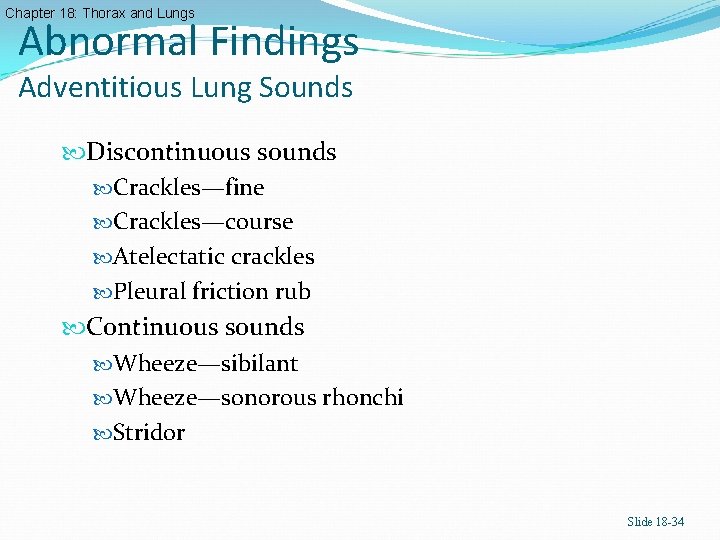 Chapter 18: Thorax and Lungs

Abnormal Findings
Adventitious Lung Sounds

Discontinuous sounds
Crackles—fine
Crackles—course
Atelectatic crackles
Pleural friction rub
Continuous sounds
Wheeze—sibilant
Wheeze—sonorous rhonchi
Stridor

Slide 18-34